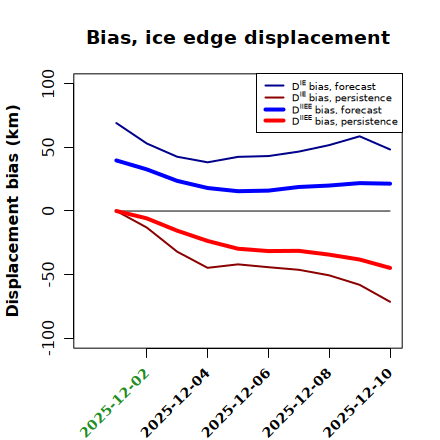 Bias, ice edge displacement

$D^{IE}$ bias, forecast
$D^{IE}$ bias, persistence
$D^{IIEE}$ bias, forecast
$D^{IIEE}$ bias, persistence

Displacement bias (km)

100
50
0
-50
-100

2025-12-02
2025-12-04
2025-12-06
2025-12-08
2025-12-10